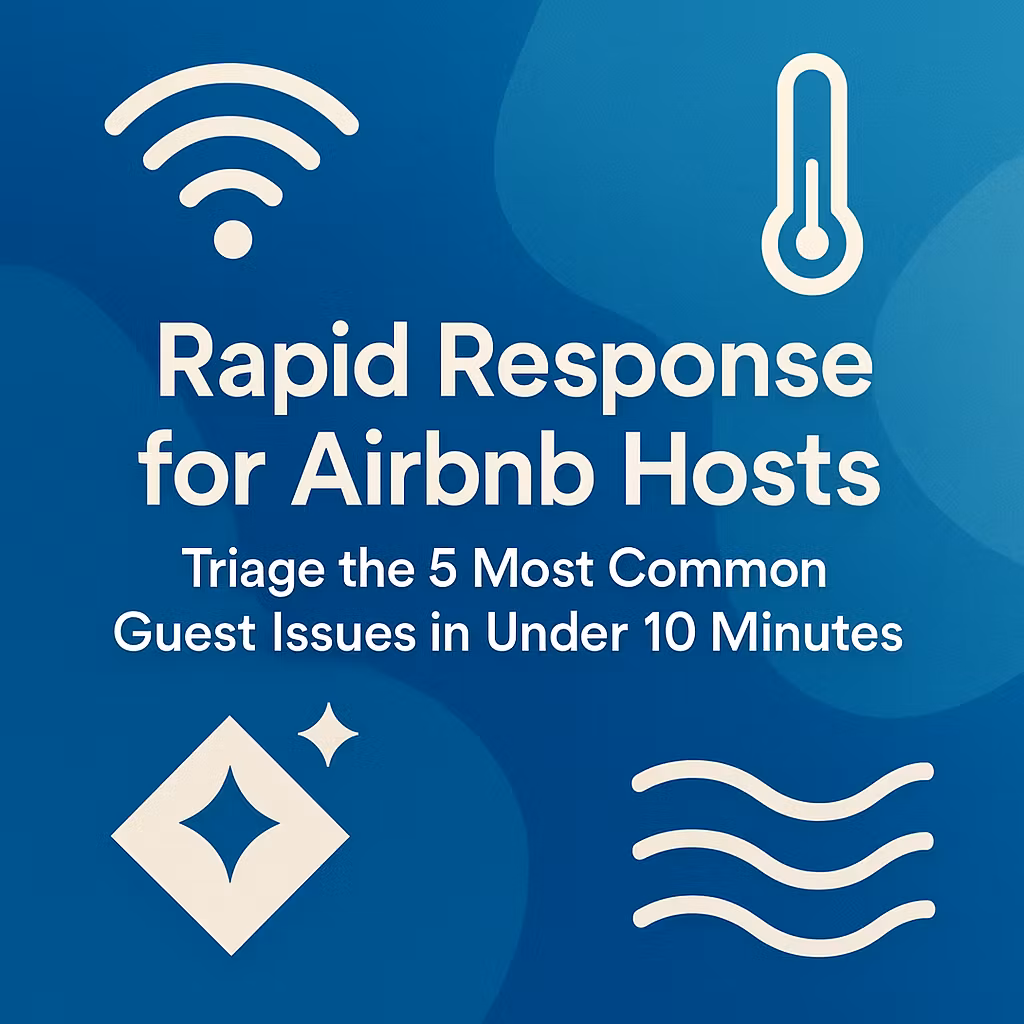 Rapid Response for Airbnb Hosts

Triage the 5 Most Common Guest Issues in Under 10 Minutes